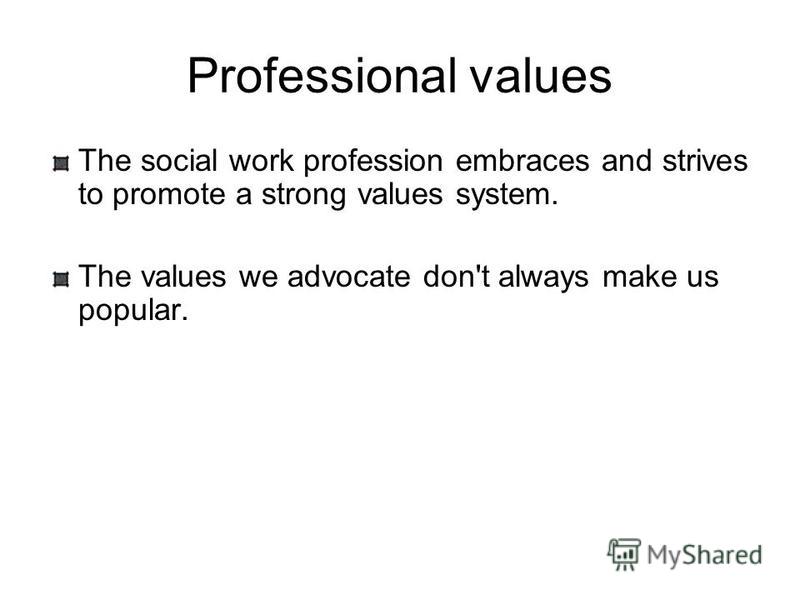 Professional values

The social work profession embraces and strives to promote a strong values system.

The values we advocate don't always make us popular.

MyShared